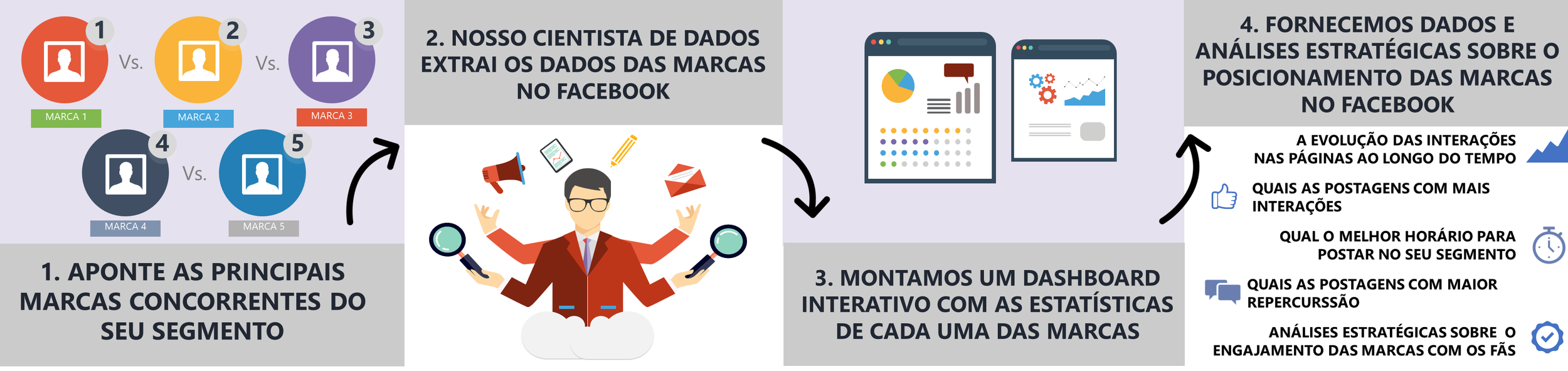 1
Vs.
2
Vs.
3
MARCA 1
MARCA 2
MARCA 3
4
Vs.
5
MARCA 4
MARCA 5

1. APONTE AS PRINCIPAIS MARCAS CONCORRENTES DO SEU SEGMENTO

2. NOSSO CIENTISTA DE DADOS EXTRAI OS DADOS DAS MARCAS NO FACEBOOK

3. MONTAMOS UM DASHBOARD INTERATIVO COM AS ESTATÍSTICAS DE CADA UMA DAS MARCAS

4. FORNECEMOS DADOS E ANÁLISES ESTRATÉGICAS SOBRE O POSICIONAMENTO DAS MARCAS NO FACEBOOK

A EVOLUÇÃO DAS INTERAÇÕES NAS PÁGINAS AO LONGO DO TEMPO

QUAIS AS POSTAGENS COM MAIS INTERAÇÕES

QUAL O MELHOR HORÁRIO PARA POSTAR NO SEU SEGMENTO

QUAIS AS POSTAGENS COM MAIOR REPERCURSSÃO

ANÁLISES ESTRATÉGICAS SOBRE O ENGAJAMENTO DAS MARCAS COM OS FÃS